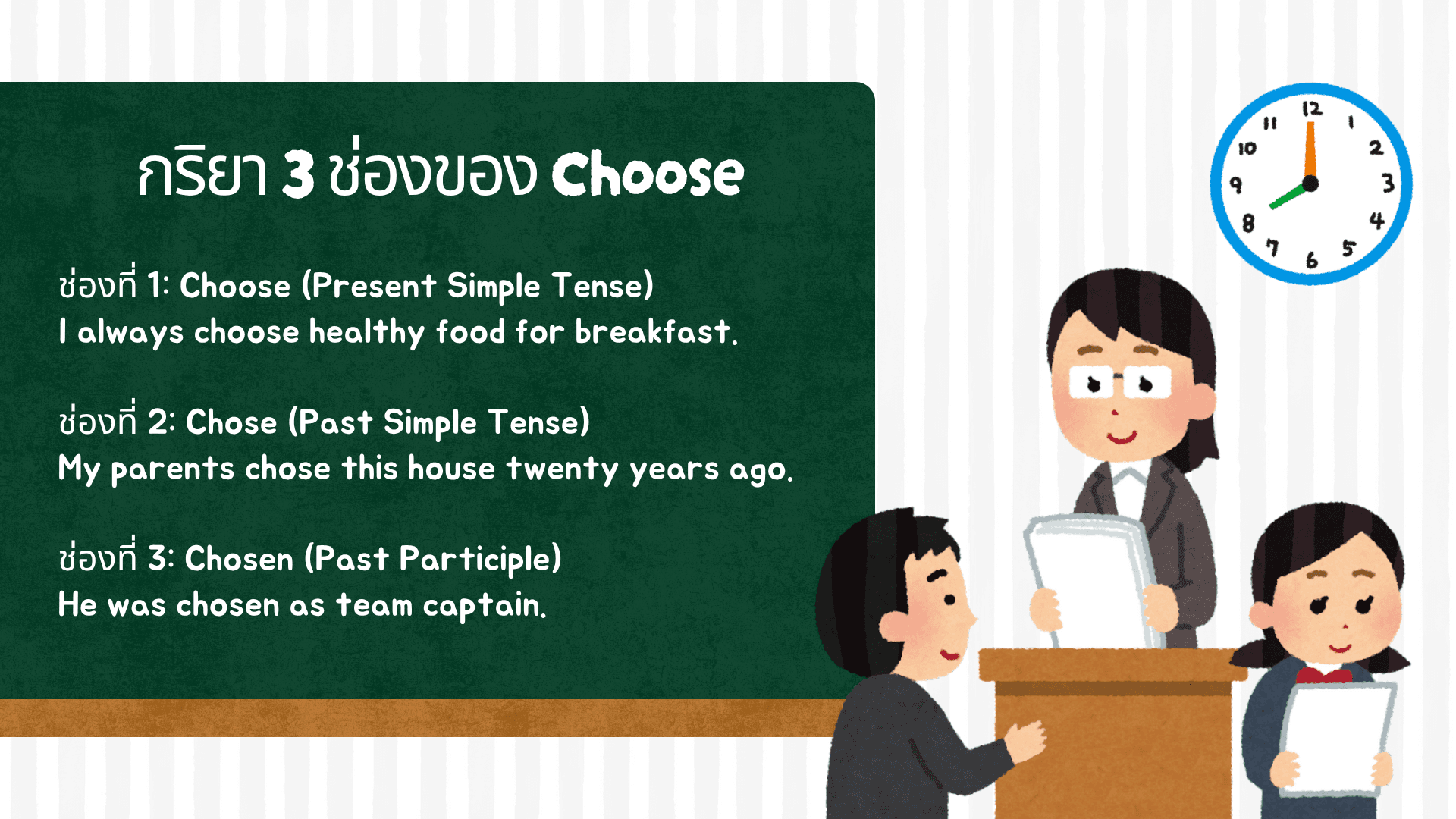 กริยา 3 ช่องของ Choose

ช่องที่ 1: Choose (Present Simple Tense)
I always choose healthy food for breakfast.

ช่องที่ 2: Chose (Past Simple Tense)
My parents chose this house twenty years ago.

ช่องที่ 3: Chosen (Past Participle)
He was chosen as team captain.

12 1 2 3 4 5 6 7 8 9 10 11